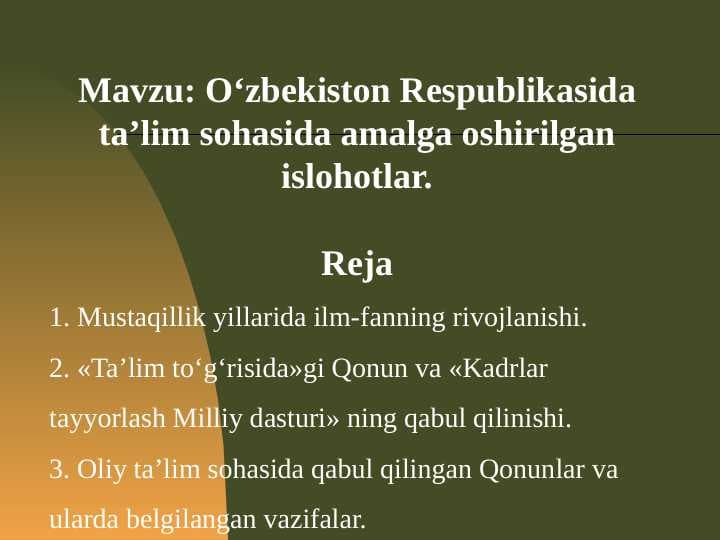 Mavzu: O‘zbekiston Respublikasida ta’lim sohasida amalga oshirilgan islohotlar.

Reja

1. Mustaqillik yillarida ilm-fanning rivojlanishi.

2. «Ta’lim to‘g‘risida»gi Qonun va «Kadrlar tayyorlash Milliy dasturi» ning qabul qilinishi.

3. Oliy ta’lim sohasida qabul qilingan Qonunlar va ularda belgilangan vazifalar.